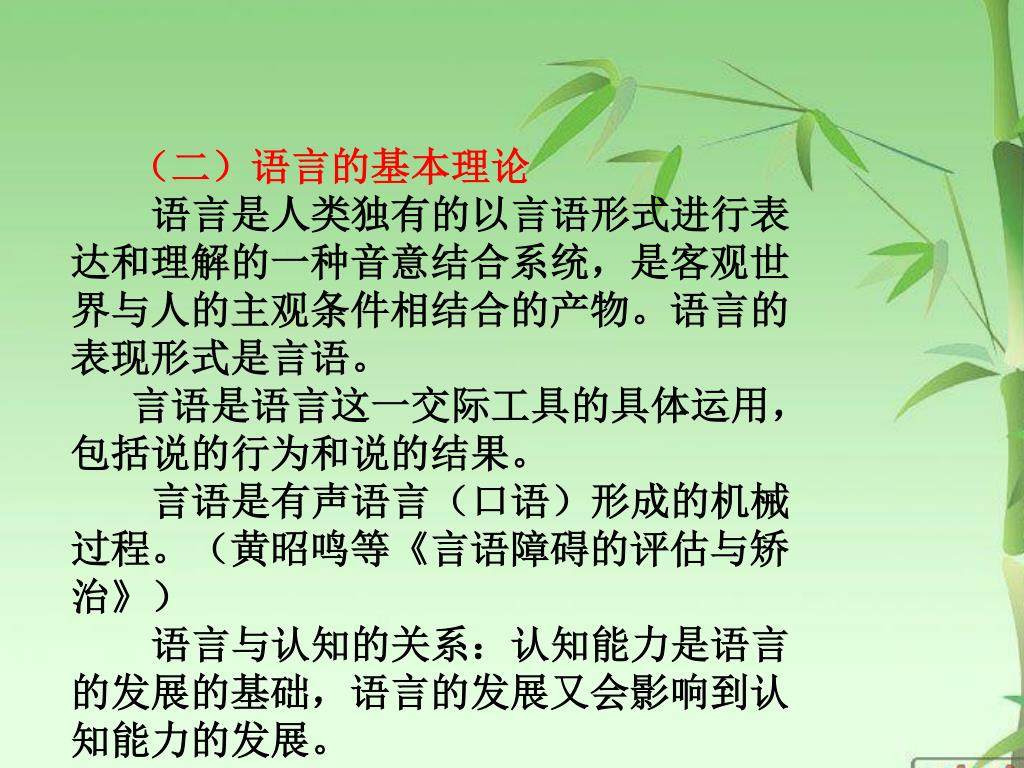 （二）语言的基本理论

语言是人类独有的以言语形式进行表达和理解的一种音意结合系统，是客观世界与人的主观条件相结合的产物。语言的表现形式是言语。

言语是语言这一交际工具的具体运用，包括说的行为和说的结果。

言语是有声语言（口语）形成的机械过程。（黄昭鸣等《言语障碍的评估与矫治》）

语言与认知的关系：认知能力是语言的发展的基础，语言的发展又会影响到认知能力的发展。